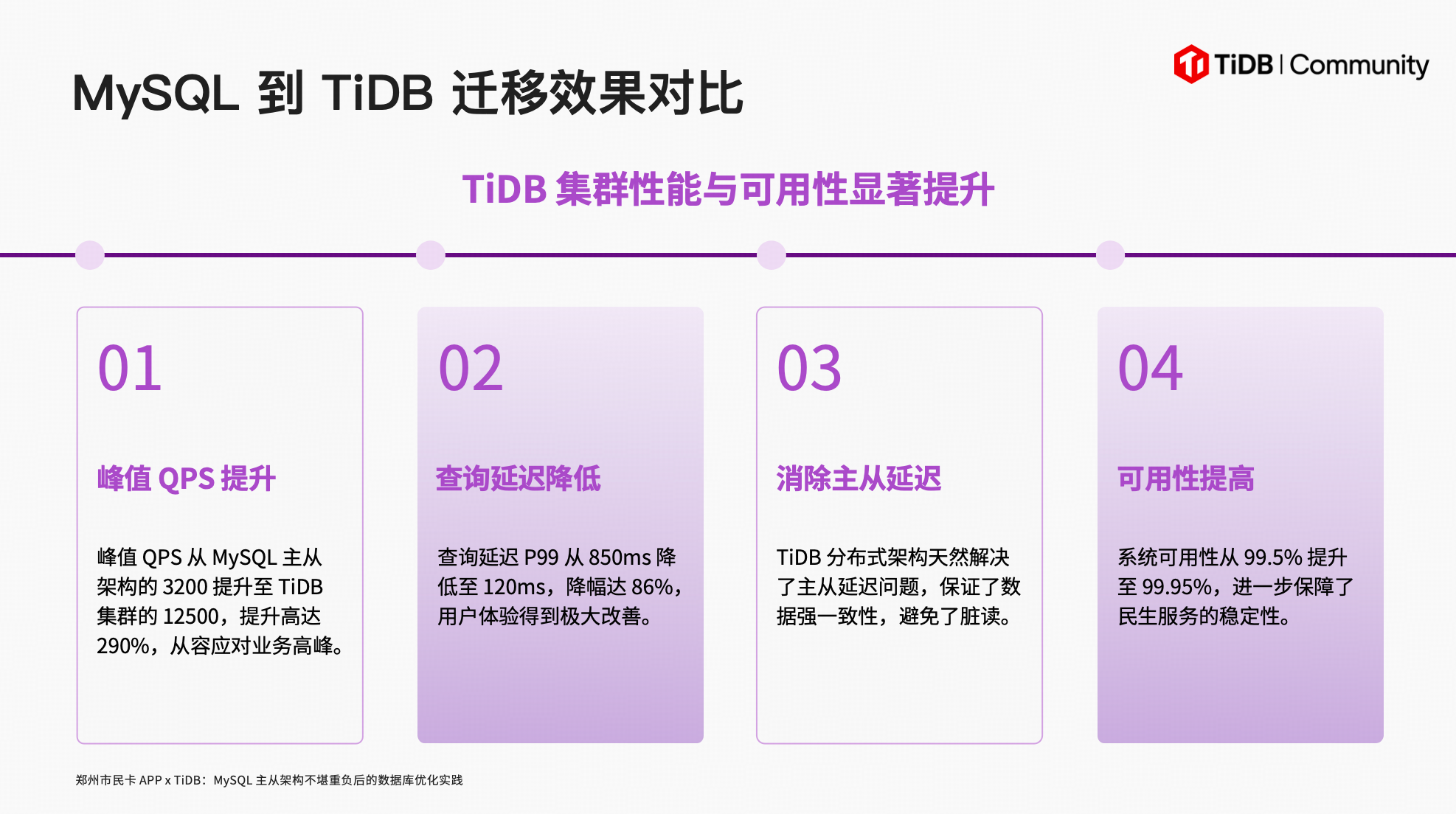 MySQL 到 TiDB 迁移效果对比

TiDB | Community

TiDB 集群性能与可用性显著提升

01

峰值 QPS 提升

峰值 QPS 从 MySQL 主从架构的 3200 提升至 TiDB 集群的 12500，提升高达 290%，从容应对业务高峰。

02

查询延迟降低

查询延迟 P99 从 850ms 降低至 120ms，降幅达 86%，用户体验得到极大改善。

03

消除主从延迟

TiDB 分布式架构天然解决了主从延迟问题，保证了数据强一致性，避免了脏读。

04

可用性提高

系统可用性从 99.5% 提升至 99.95%，进一步保障了民生服务的稳定性。

郑州市民卡 APP x TiDB：MySQL 主从架构不堪重负后的数据库优化实践